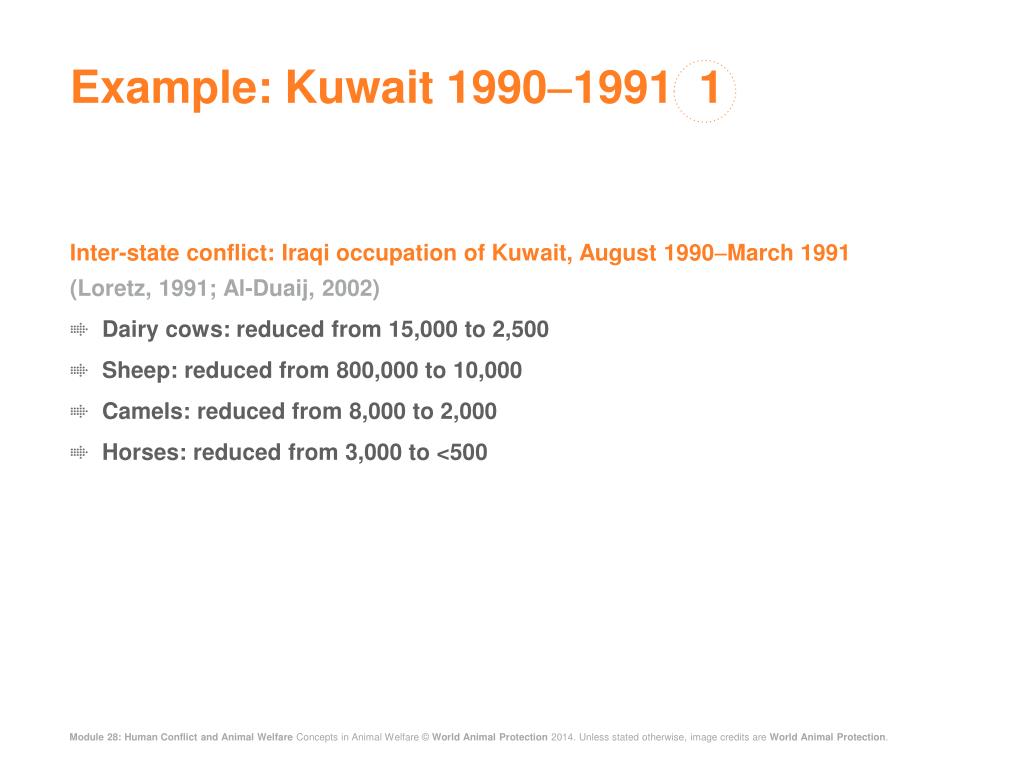 Example: Kuwait 1990–1991 1

Inter-state conflict: Iraqi occupation of Kuwait, August 1990–March 1991
(Loretz, 1991; Al-Duaij, 2002)

Dairy cows: reduced from 15,000 to 2,500
Sheep: reduced from 800,000 to 10,000
Camels: reduced from 8,000 to 2,000
Horses: reduced from 3,000 to <500

Module 28: Human Conflict and Animal Welfare Concepts in Animal Welfare © World Animal Protection 2014. Unless stated otherwise, image credits are World Animal Protection.